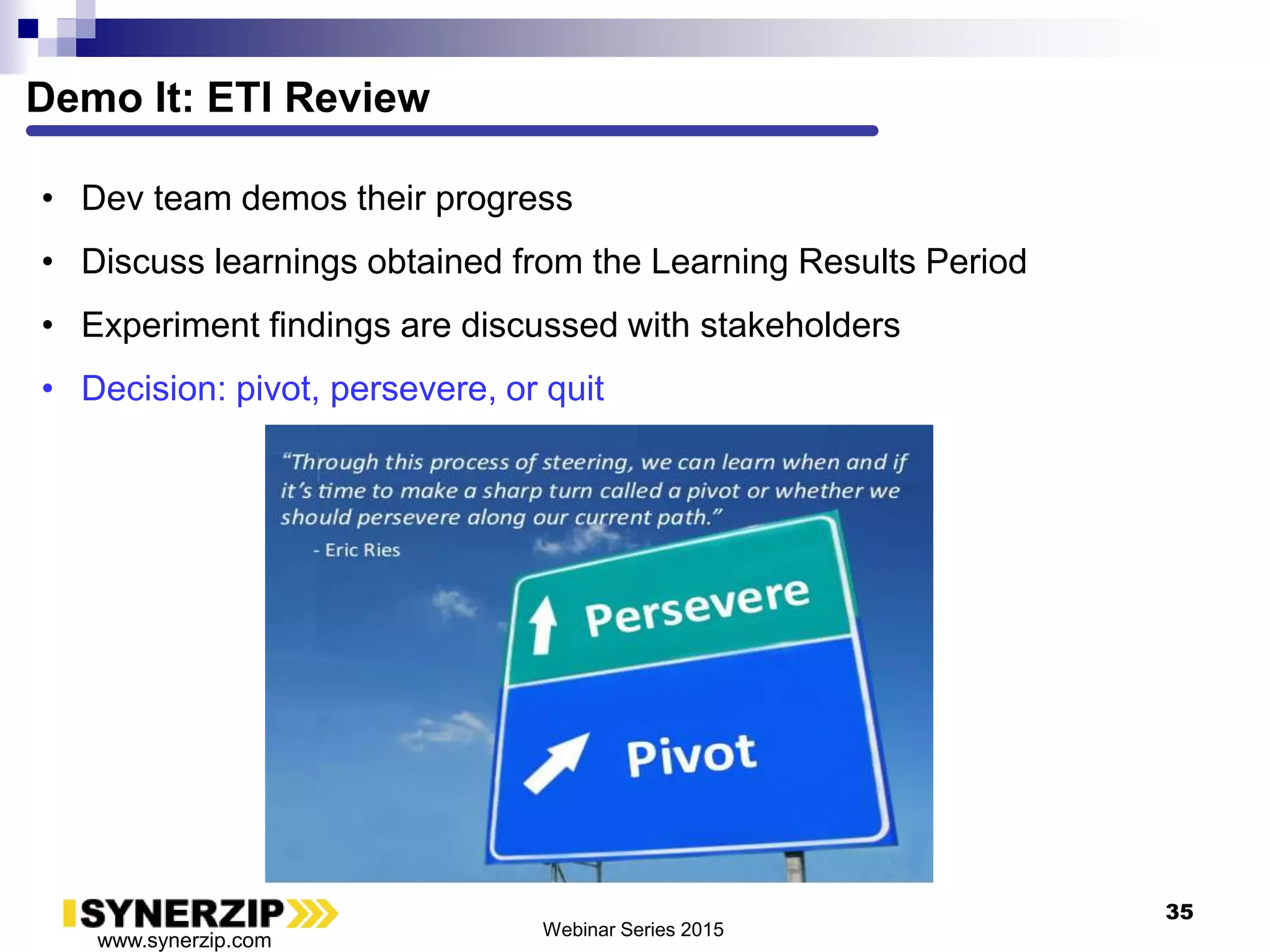 Demo It: ETI Review

• Dev team demos their progress
• Discuss learnings obtained from the Learning Results Period
• Experiment findings are discussed with stakeholders
• Decision: pivot, persevere, or quit

"Through this process of steering, we can learn when and if it's time to make a sharp turn called a pivot or whether we should persevere along our current path."
- Eric Ries

Persevere
Pivot

SYNERZIP
www.synerzip.com

Webinar Series 2015

35